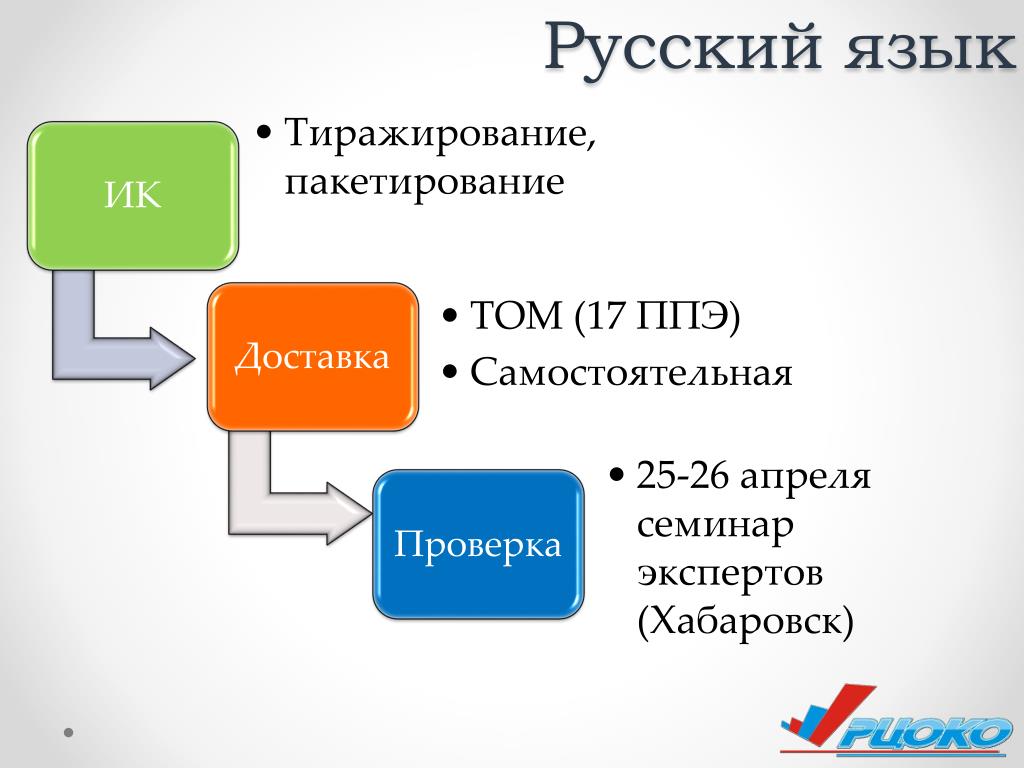 Русский язык

ИК

• Тиражирование, пакетирование

Доставка

• ТОМ (17 ППЭ)
• Самостоятельная

Проверка

• 25-26 апреля семинар экспертов (Хабаровск)

РЦОКО